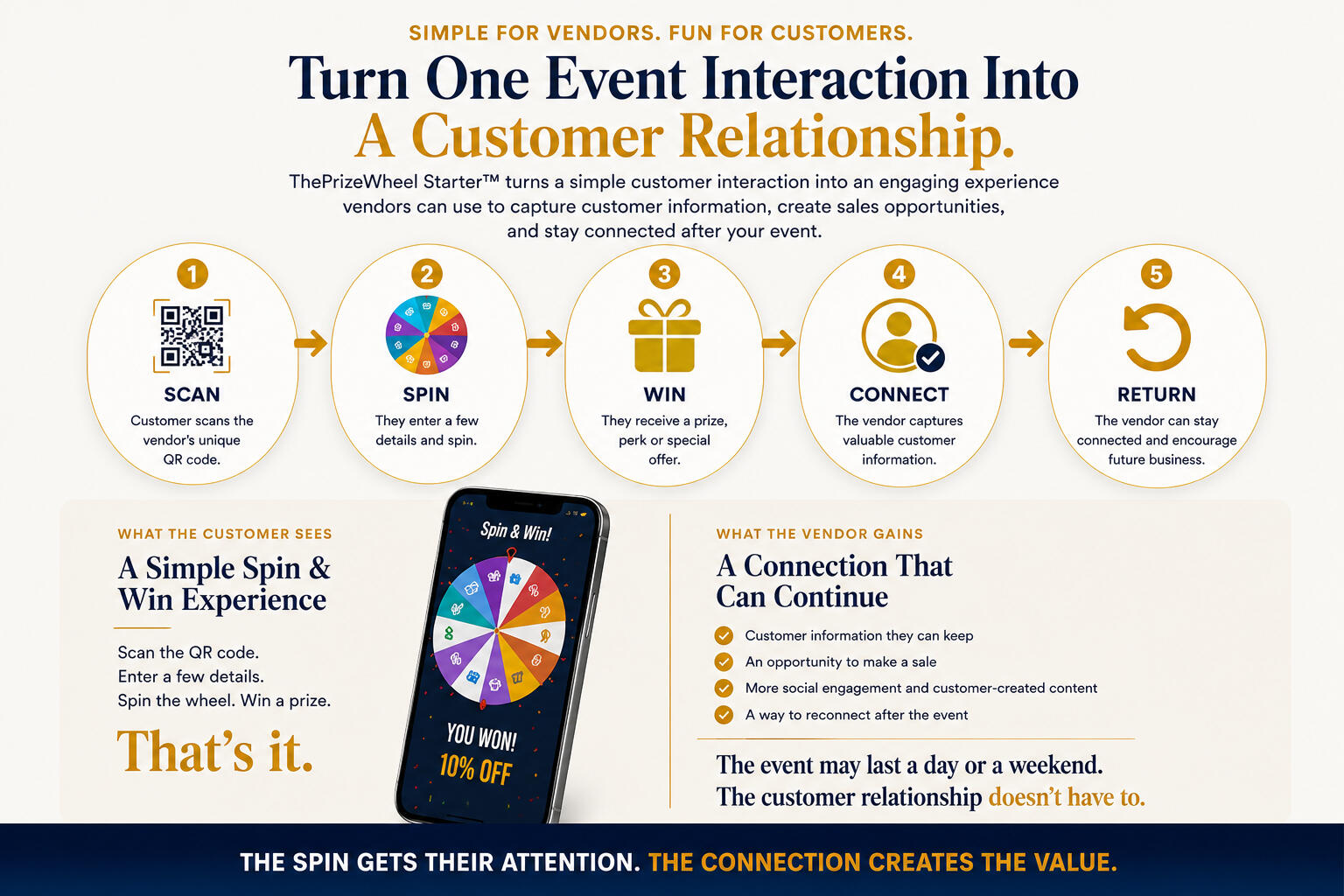 SIMPLE FOR VENDORS. FUN FOR CUSTOMERS.

Turn One Event Interaction Into A Customer Relationship.

ThePrizeWheel Starter™ turns a simple customer interaction into an engaging experience vendors can use to capture customer information, create sales opportunities, and stay connected after your event.

1
SCAN
Customer scans the vendor's unique QR code.

2
SPIN
They enter a few details and spin.

3
WIN
They receive a prize, perk or special offer.

4
CONNECT
The vendor captures valuable customer information.

5
RETURN
The vendor can stay connected and encourage future business.

WHAT THE CUSTOMER SEES

A Simple Spin & Win Experience

Scan the QR code.
Enter a few details.
Spin the wheel. Win a prize.

That's it.

Spin & Win!

YOU WON!
10% OFF

WHAT THE VENDOR GAINS

A Connection That Can Continue

Customer information they can keep
An opportunity to make a sale
More social engagement and customer-created content
A way to reconnect after the event

The event may last a day or a weekend.
The customer relationship doesn't have to.

THE SPIN GETS THEIR ATTENTION. THE CONNECTION CREATES THE VALUE.